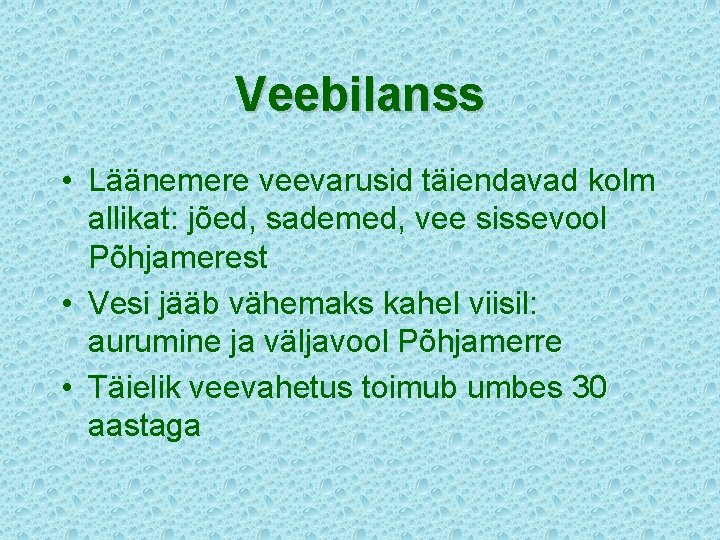 Veebilanss

• Läänemere veevarusid täiendavad kolm allikat: jõed, sademed, vee sissevool Põhjamerest
• Vesi jääb vähemaks kahel viisil: aurumine ja väljavool Põhjamerre
• Täielik veevahetus toimub umbes 30 aastaga